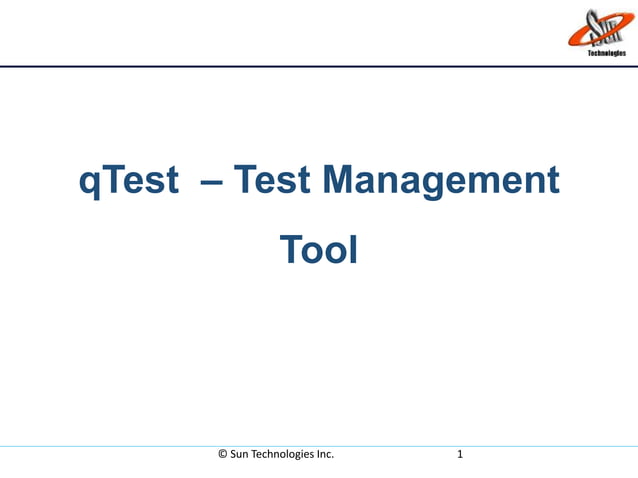 Sun
Technologies

qTest – Test Management Tool

© Sun Technologies Inc. 1